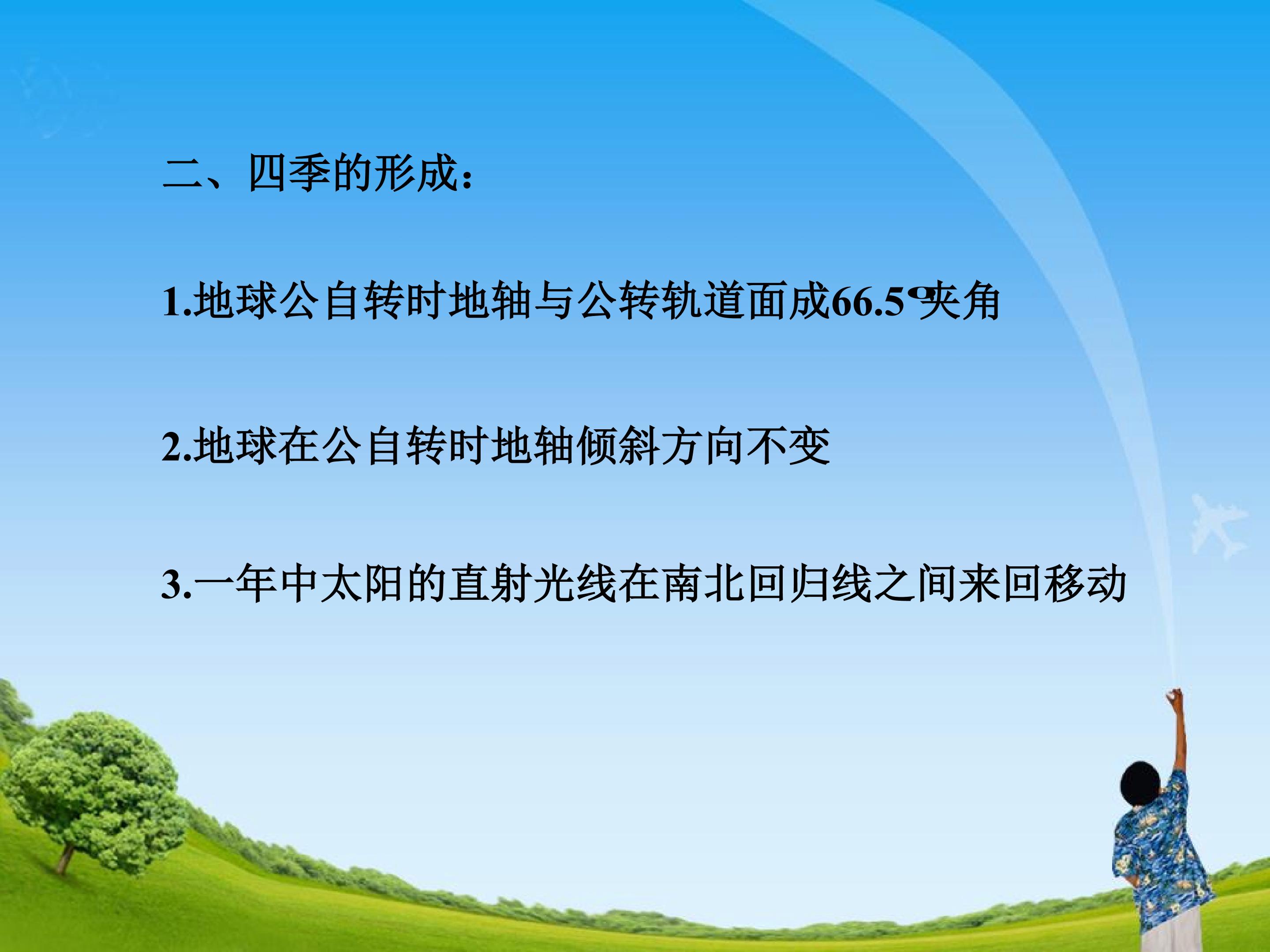 二、四季的形成：

1.地球公自转时地轴与公转轨道面成66.5°夹角

2.地球在公自转时地轴倾斜方向不变

3.一年中太阳的直射光线在南北回归线之间来回移动